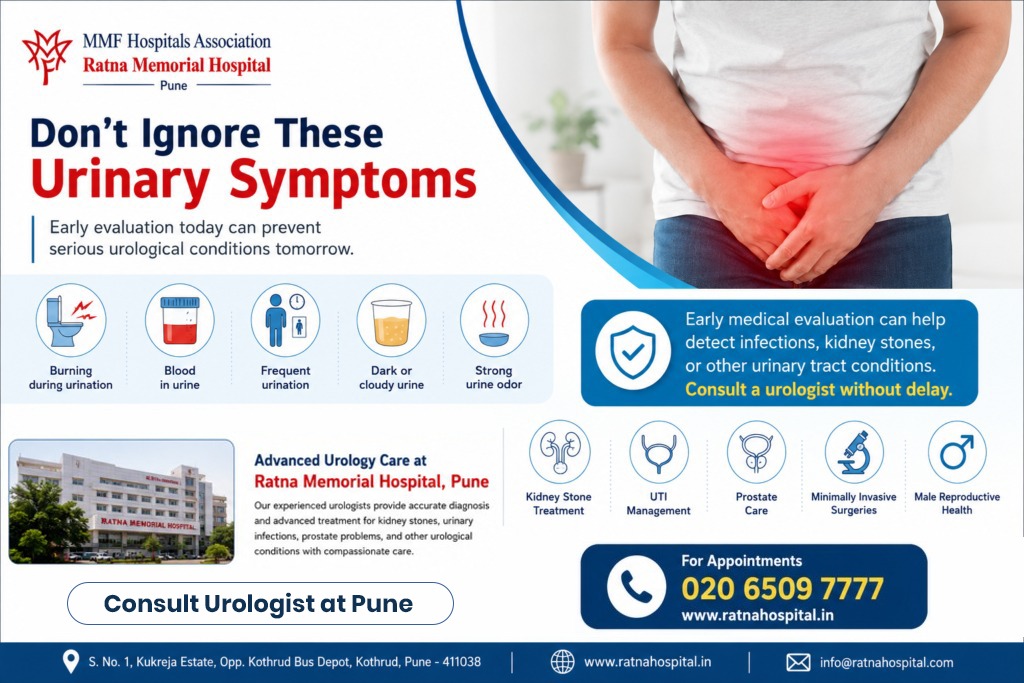 MMF Hospitals Association
Ratna Memorial Hospital
Pune

Don't Ignore These
Urinary Symptoms

Early evaluation today can prevent serious urological conditions tomorrow.

Burning during urination

Blood in urine

Frequent urination

Dark or cloudy urine

Strong urine odor

Early medical evaluation can help detect infections, kidney stones, or other urinary tract conditions.
Consult a urologist without delay.

RATNA MEMORIAL HOSPITAL

Advanced Urology Care at
Ratna Memorial Hospital, Pune

Our experienced urologists provide accurate diagnosis and advanced treatment for kidney stones, urinary infections, prostate problems, and other urological conditions with compassionate care.

Kidney Stone Treatment

UTI Management

Prostate Care

Minimally Invasive Surgeries

Male Reproductive Health

Consult Urologist at Pune

For Appointments
020 6509 7777
www.ratnahospital.in

S. No. 1, Kukreja Estate, Opp. Kothrud Bus Depot, Kothrud, Pune - 411038

www.ratnahospital.in

info@ratnahospital.com